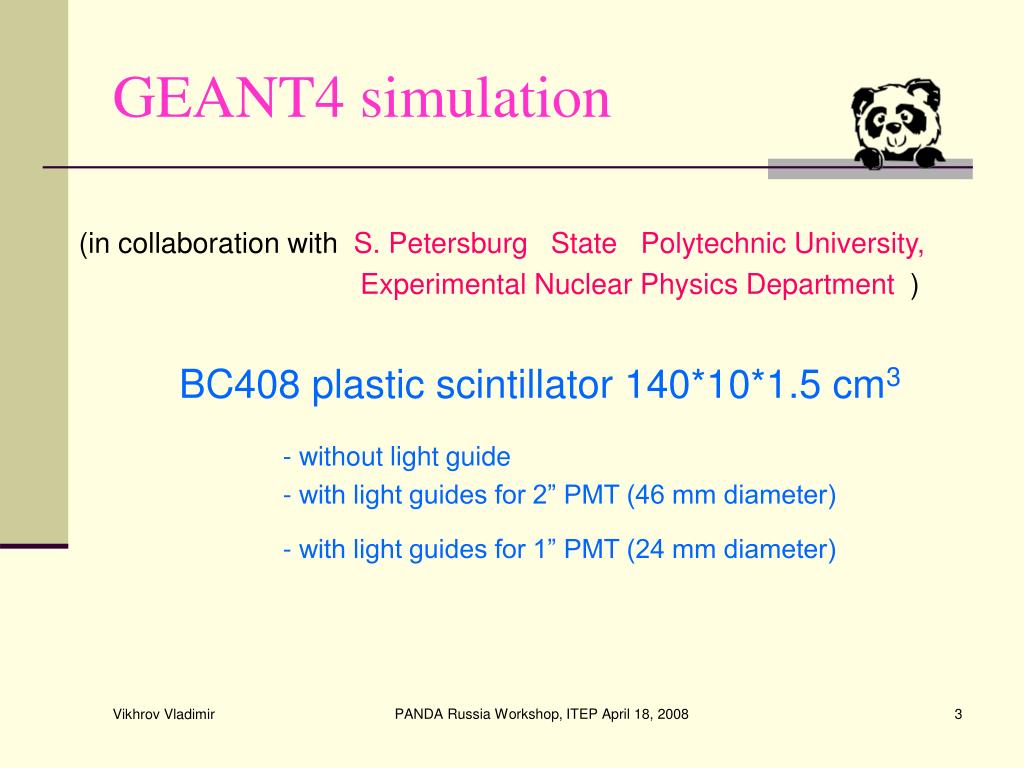 GEANT4 simulation

(in collaboration with S. Petersburg State Polytechnic University, Experimental Nuclear Physics Department )

BC408 plastic scintillator 140*10*1.5 cm$^3$

- without light guide
- with light guides for 2” PMT (46 mm diameter)
- with light guides for 1” PMT (24 mm diameter)

Vikhrov Vladimir

PANDA Russia Workshop, ITEP April 18, 2008

3